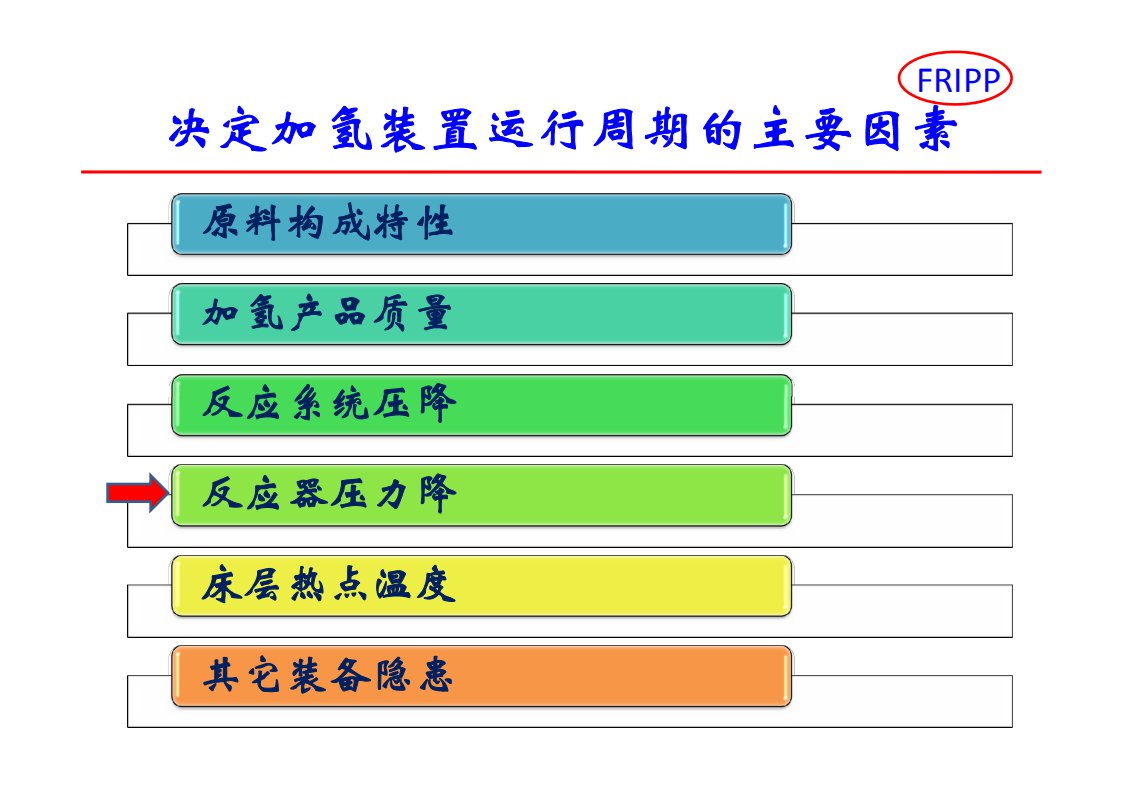 FRIPP

决定加氢装置运行周期的主要因素

原料构成特性

加氢产品质量

反应系统压降

反应器压力降

床层热点温度

其它装备隐患